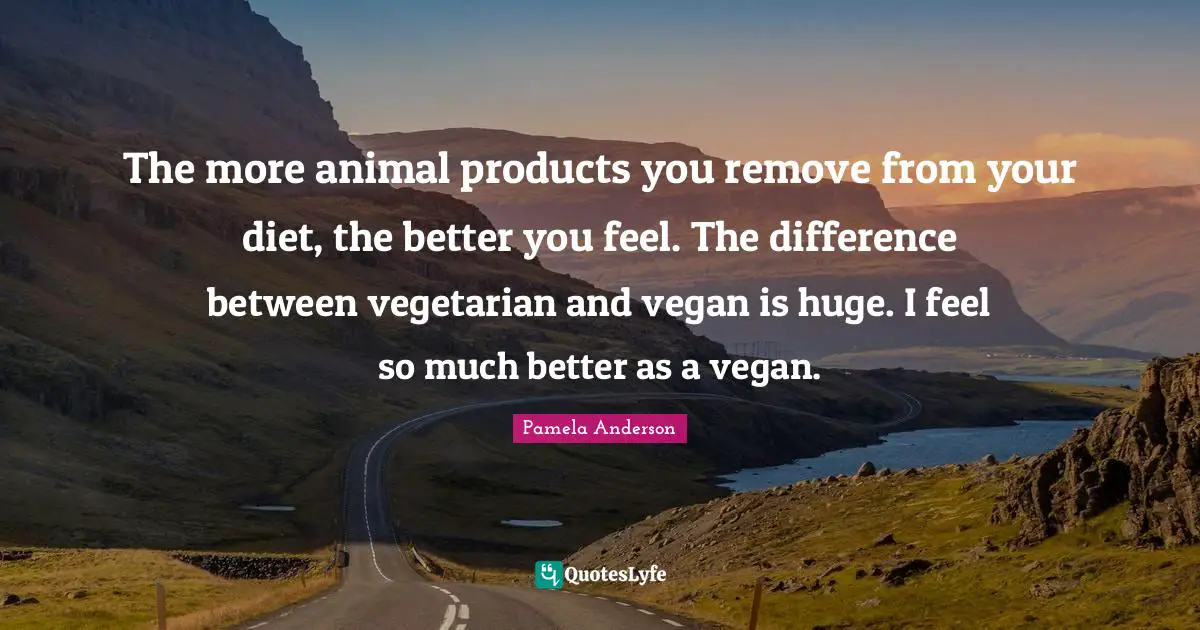 The more animal products you remove from your diet, the better you feel. The difference between vegetarian and vegan is huge. I feel so much better as a vegan.

Pamela Anderson

QuotesLyfe